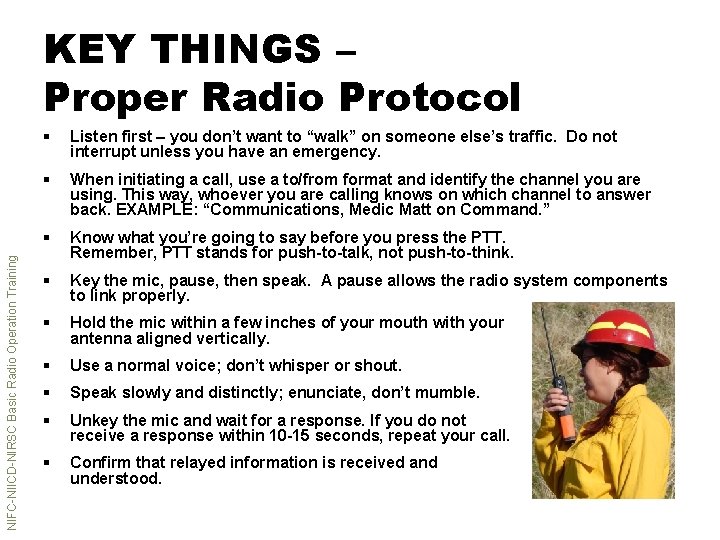 KEY THINGS –
Proper Radio Protocol

▪ Listen first – you don't want to "walk" on someone else's traffic. Do not interrupt unless you have an emergency.

▪ When initiating a call, use a to/from format and identify the channel you are using. This way, whoever you are calling knows on which channel to answer back. EXAMPLE: "Communications, Medic Matt on Command."

▪ Know what you're going to say before you press the PTT. Remember, PTT stands for push-to-talk, not push-to-think.

▪ Key the mic, pause, then speak. A pause allows the radio system components to link properly.

▪ Hold the mic within a few inches of your mouth with your antenna aligned vertically.

▪ Use a normal voice; don't whisper or shout.

▪ Speak slowly and distinctly; enunciate, don't mumble.

▪ Unkey the mic and wait for a response. If you do not receive a response within 10-15 seconds, repeat your call.

▪ Confirm that relayed information is received and understood.

NIFC-NIICD-NIRSC Basic Radio Operation Training